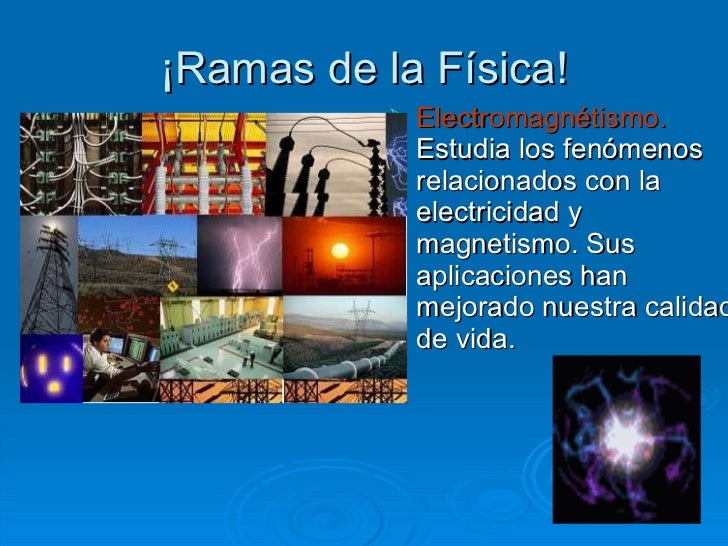 ¡Ramas de la Física!

Electromagnétismo. Estudia los fenómenos relacionados con la electricidad y magnetismo. Sus aplicaciones han mejorado nuestra calidad de vida.